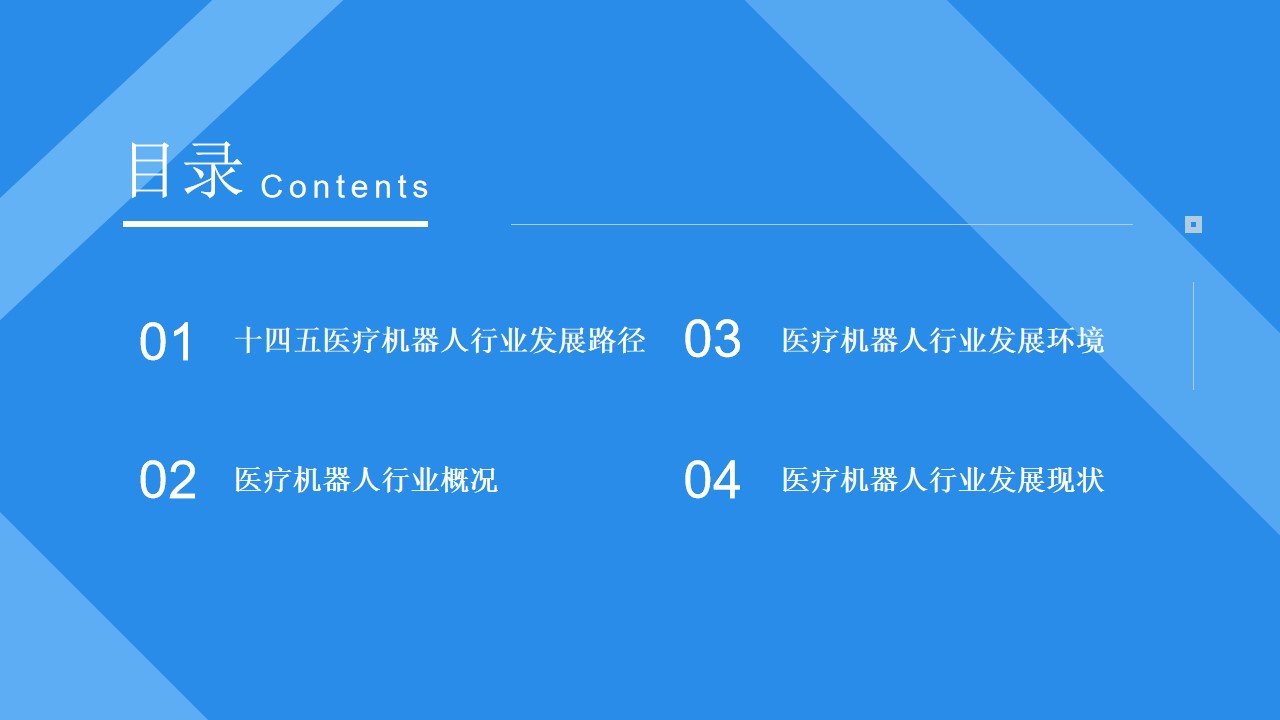 目录 Contents

01 十四五医疗机器人行业发展路径

02 医疗机器人行业概况

03 医疗机器人行业发展环境

04 医疗机器人行业发展现状